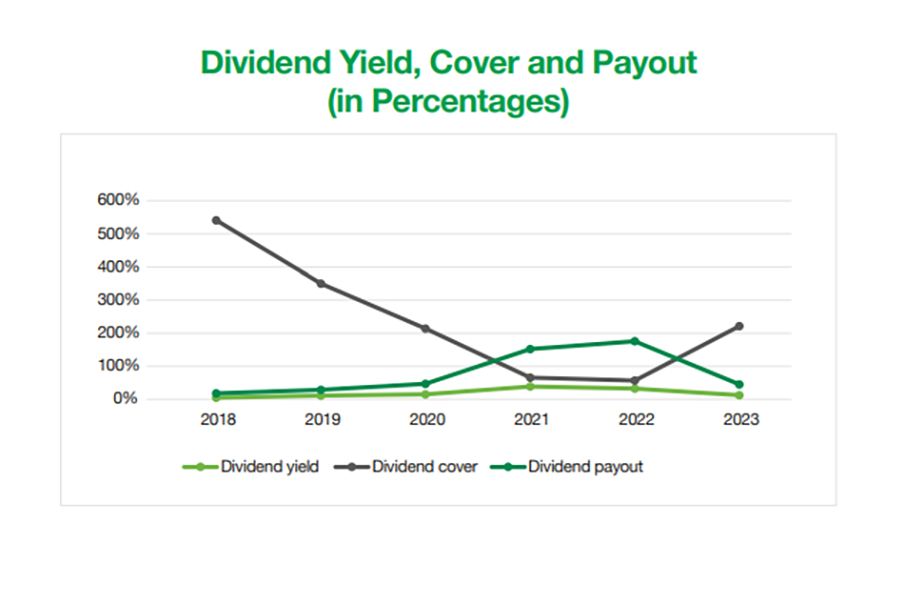 Dividend Yield, Cover and Payout
(in Percentages)

600%
500%
400%
300%
200%
100%
0%

2018
2019
2020
2021
2022
2023

Dividend yield
Dividend cover
Dividend payout